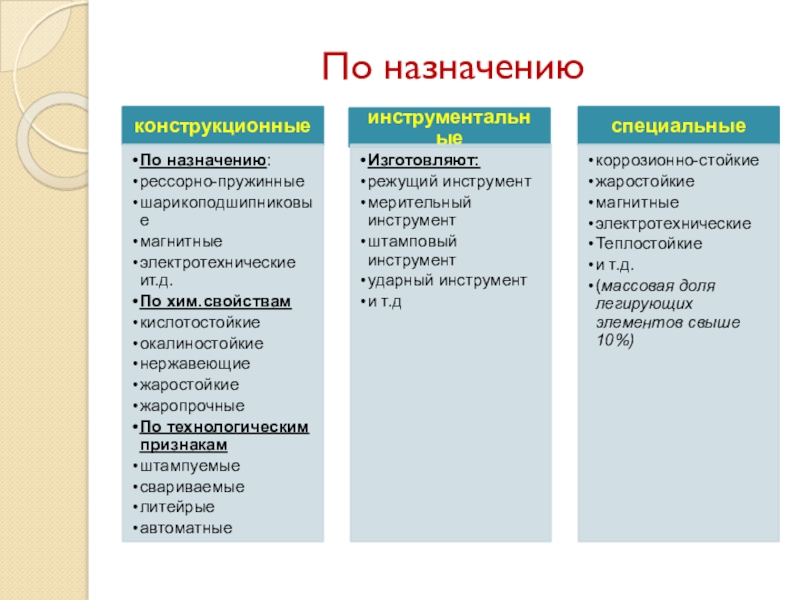 По назначению

конструкционные

•По назначению:
•рессорно-пружинные
•шарикоподшипниковые
•магнитные
•электротехнические ит.д.
•По хим.свойствам
•кислотостойкие
•окалиностойкие
•нержавеющие
•жаростойкие
•жаропрочные
•По технологическим признакам
•штампуемые
•свариваемые
•литейрые
•автоматные

инструментальные

•Изготовляют:
•режущий инструмент
•мерительный инструмент
•штамповый инструмент
•ударный инструмент
•и т.д

специальные

•коррозионно-стойкие
•жаростойкие
•магнитные
•электротехнические
•Теплостойкие
•и т.д.
•(массовая доля легирующих элементов свыше 10%)